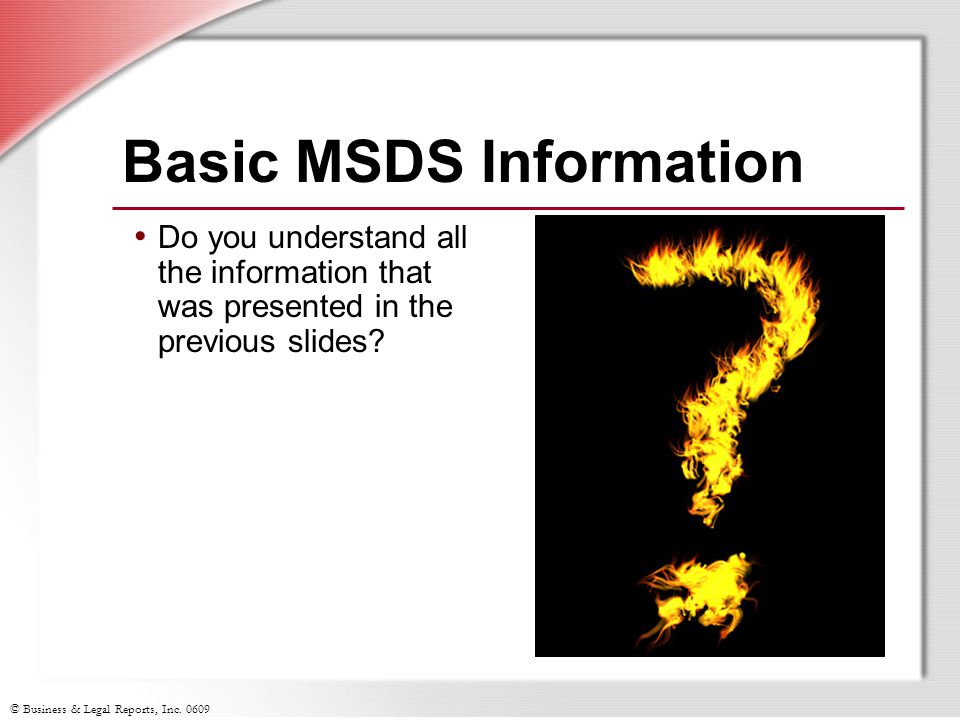 Basic MSDS Information

• Do you understand all the information that was presented in the previous slides?

© Business & Legal Reports, Inc. 0609